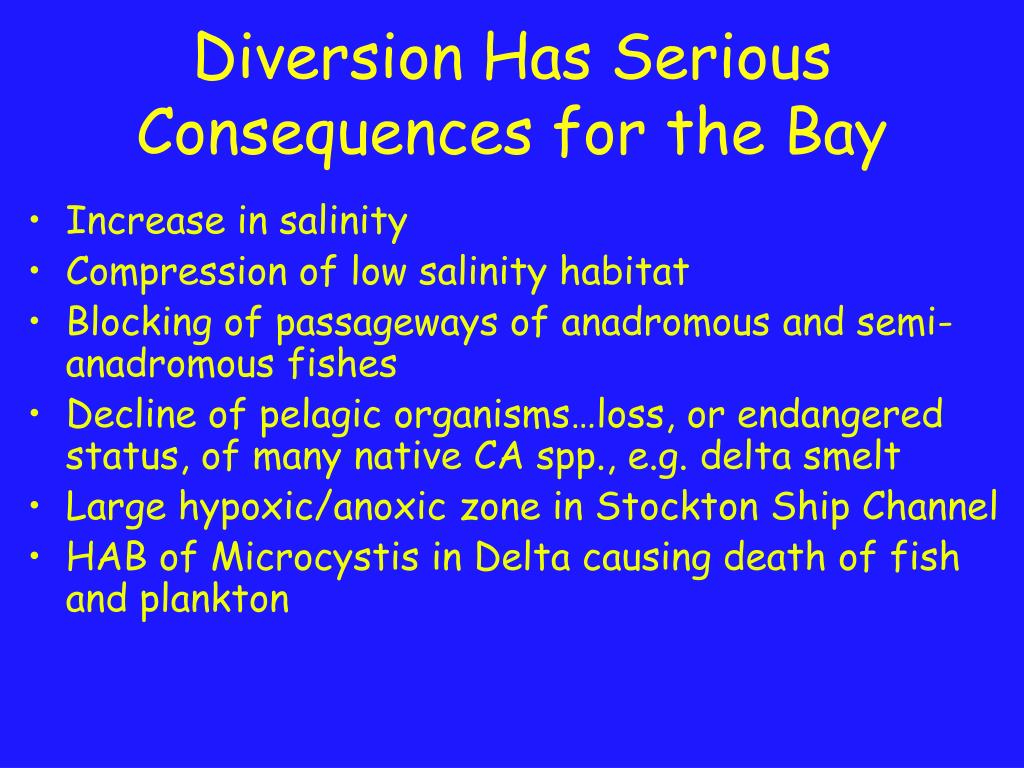 Diversion Has Serious Consequences for the Bay

• Increase in salinity
• Compression of low salinity habitat
• Blocking of passageways of anadromous and semi-anadromous fishes
• Decline of pelagic organisms…loss, or endangered status, of many native CA spp., e.g. delta smelt
• Large hypoxic/anoxic zone in Stockton Ship Channel
• HAB of Microcystis in Delta causing death of fish and plankton